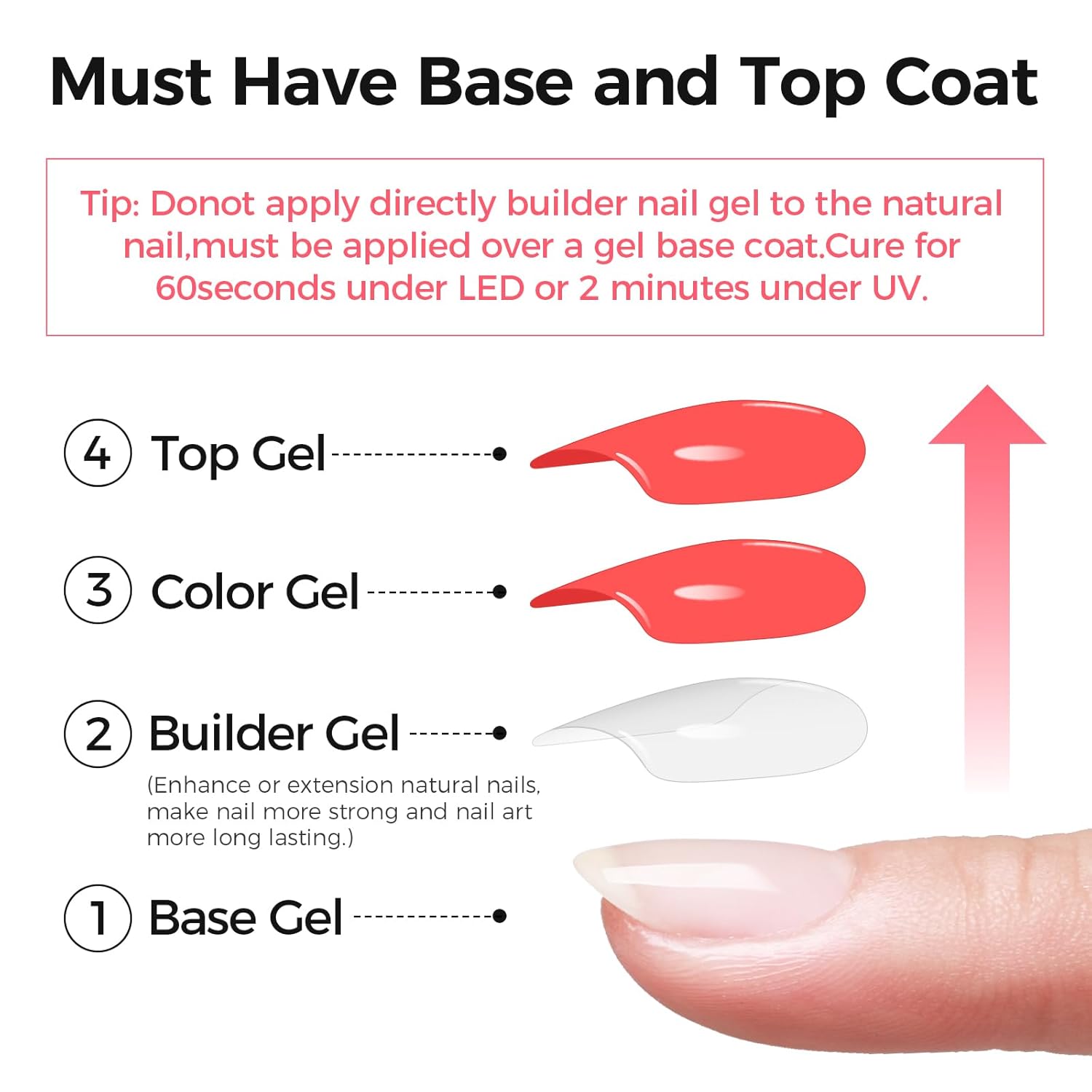 Must Have Base and Top Coat

Tip: Donot apply directly builder nail gel to the natural nail,must be applied over a gel base coat.Cure for 60seconds under LED or 2 minutes under UV.

4 Top Gel

3 Color Gel

2 Builder Gel
(Enhance or extension natural nails, make nail more strong and nail art more long lasting.)

1 Base Gel